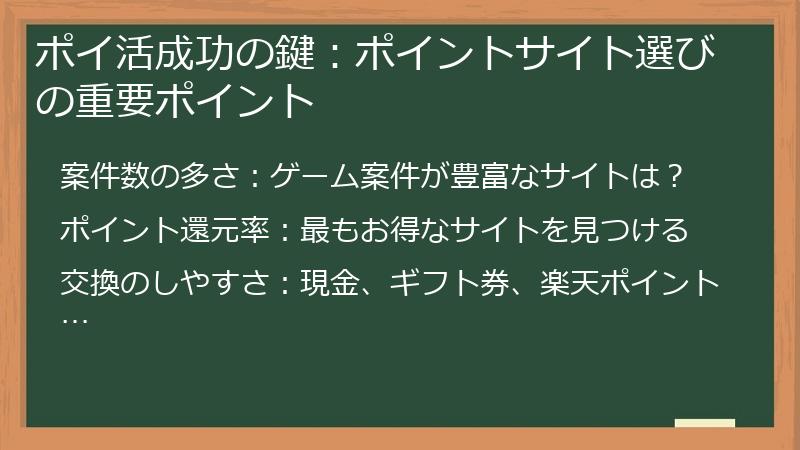 ポイ活成功の鍵：ポイントサイト選びの重要ポイント

案件数の多さ：ゲーム案件が豊富なサイトは？

ポイント還元率：最もお得なサイトを見つける

交換のしやすさ：現金、ギフト券、楽天ポイント…